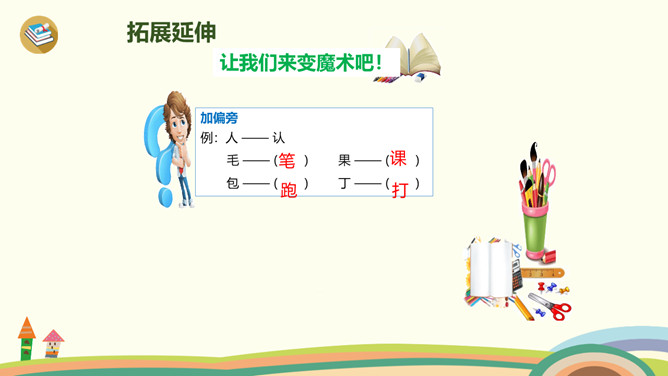 拓展延伸

让我们来变魔术吧！

加偏旁
例：人——认
毛——（笔） 果——（课）
包——（跑） 丁——（打）